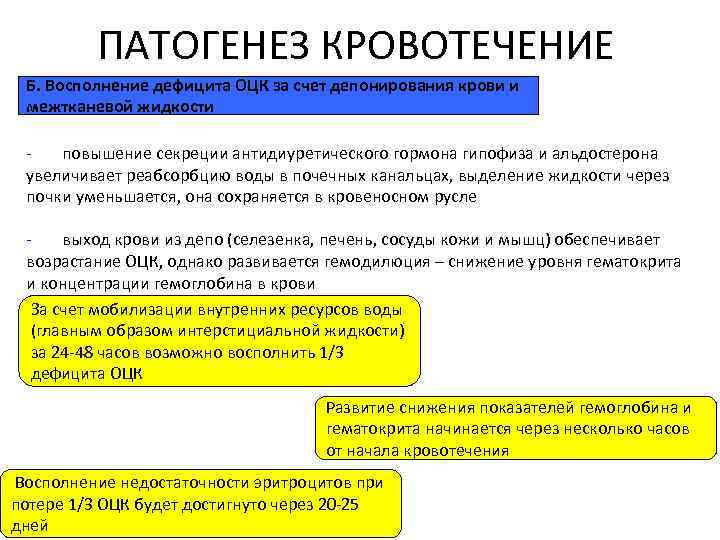 ПАТОГЕНЕЗ КРОВОТЕЧЕНИЕ

Б. Восполнение дефицита ОЦК за счет депонирования крови и межтканевой жидкости

- повышение секреции антидиуретического гормона гипофиза и альдостерона увеличивает реабсорбцию воды в почечных канальцах, выделение жидкости через почки уменьшается, она сохраняется в кровеносном русле

- выход крови из депо (селезенка, печень, сосуды кожи и мышц) обеспечивает возрастание ОЦК, однако развивается гемодилюция – снижение уровня гематокрита и концентрации гемоглобина в крови

За счет мобилизации внутренних ресурсов воды (главным образом интерстициальной жидкости) за 24-48 часов возможно восполнить 1/3 дефицита ОЦК

Развитие снижения показателей гемоглобина и гематокрита начинается через несколько часов от начала кровотечения

Восполнение недостаточности эритроцитов при потере 1/3 ОЦК будет достигнуто через 20-25 дней